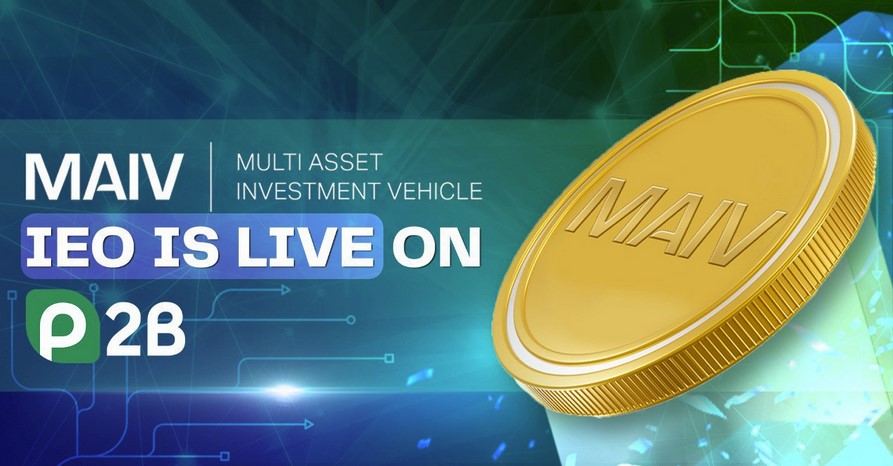 MAIV

MULTI ASSET
INVESTMENT VEHICLE

IEO IS LIVE ON

P2B

MAIV